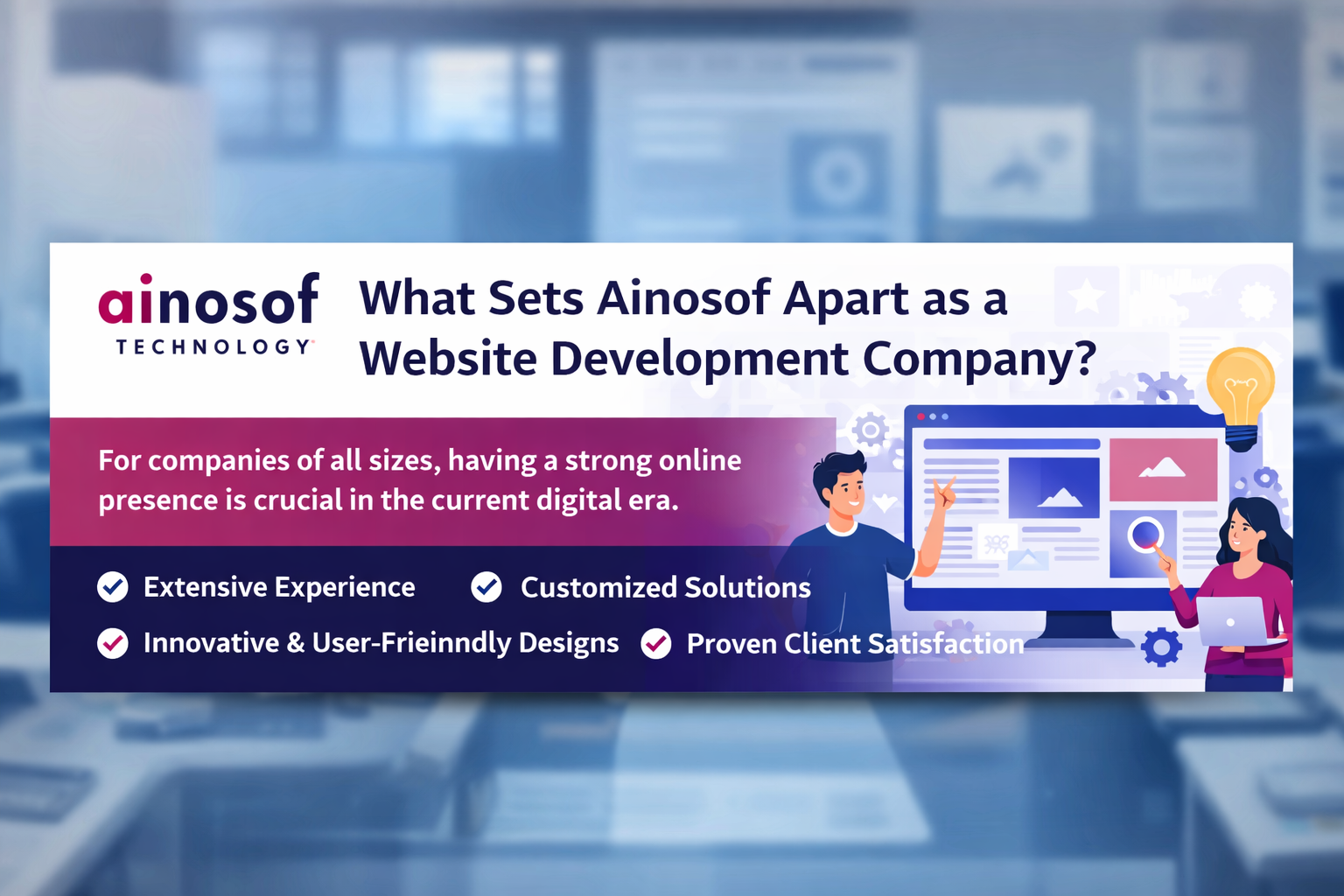 ainosof
TECHNOLOGY

What Sets Ainosof Apart as a Website Development Company?

For companies of all sizes, having a strong online presence is crucial in the current digital era.

Extensive Experience
Customized Solutions
Innovative & User-Frieinndly Designs
Proven Client Satisfaction